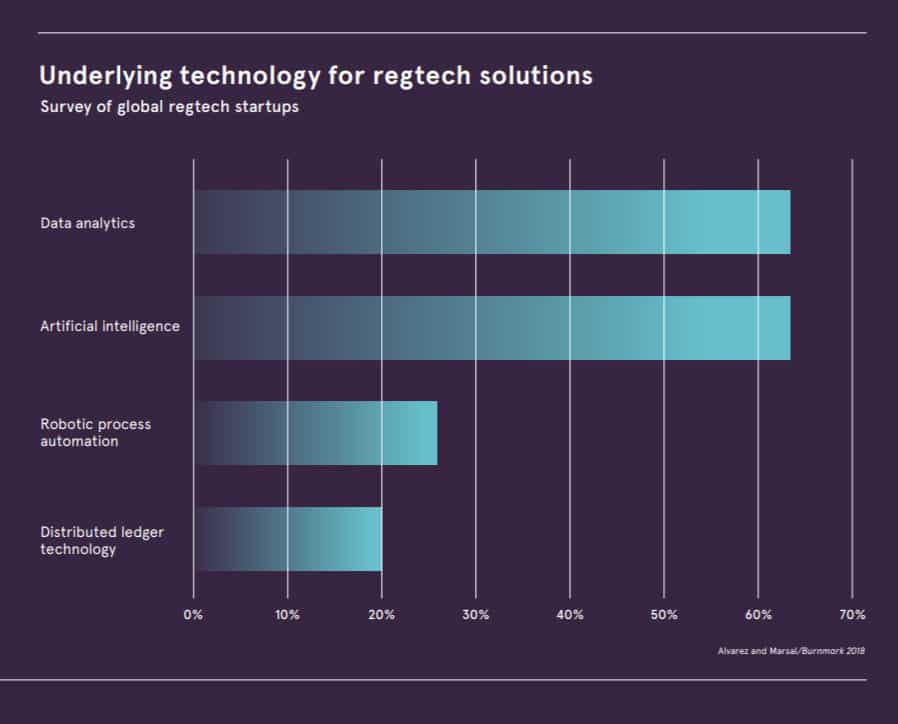 Underlying technology for regtech solutions

Survey of global regtech startups

Data analytics

Artificial intelligence

Robotic process automation

Distributed ledger technology

0%
10%
20%
30%
40%
50%
60%
70%

Alvarez and Marsal/Burnmark 2018